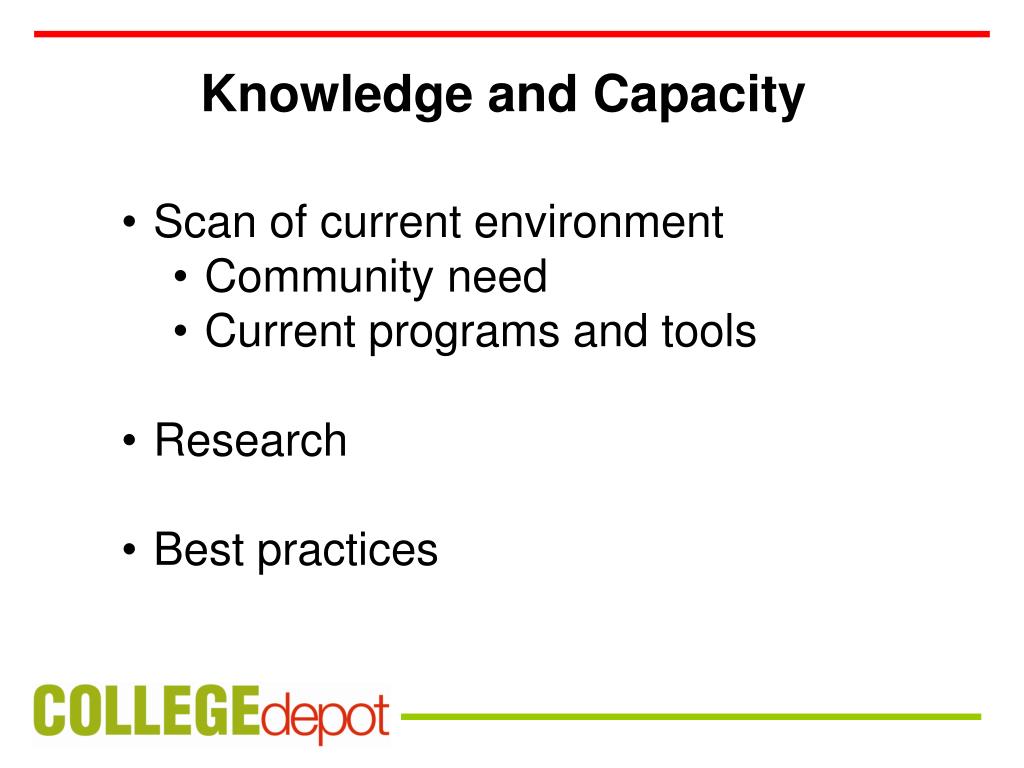 Knowledge and Capacity

• Scan of current environment
 • Community need
 • Current programs and tools

• Research

• Best practices

COLLEGEdepot